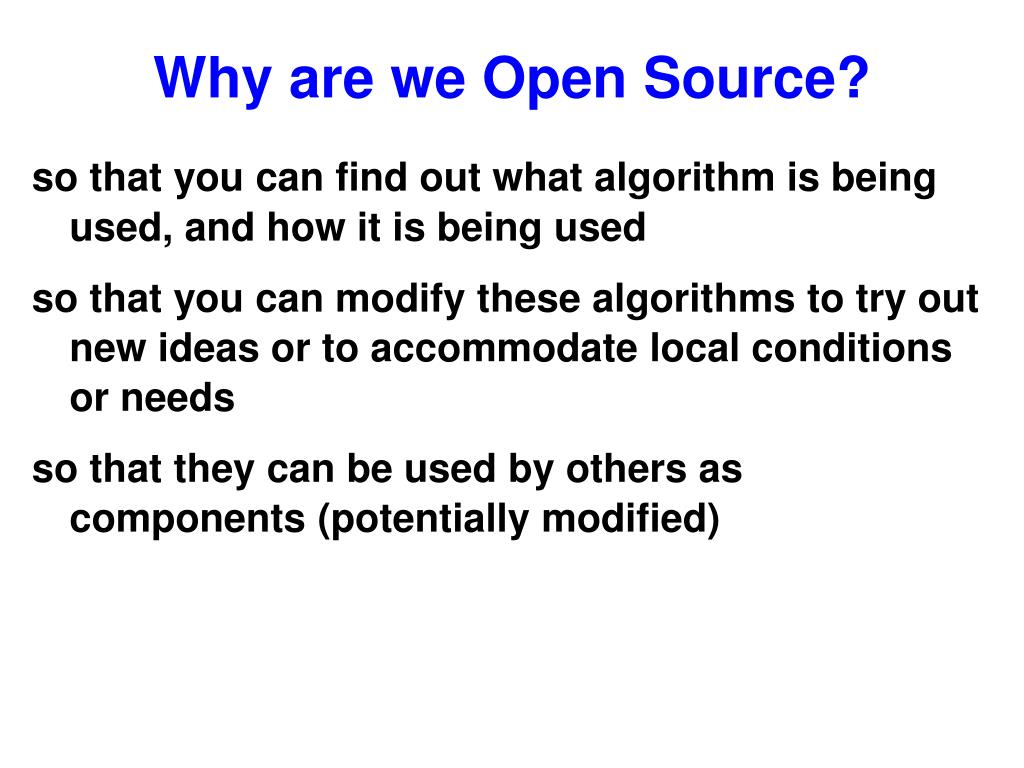 Why are we Open Source?

so that you can find out what algorithm is being used, and how it is being used

so that you can modify these algorithms to try out new ideas or to accommodate local conditions or needs

so that they can be used by others as components (potentially modified)